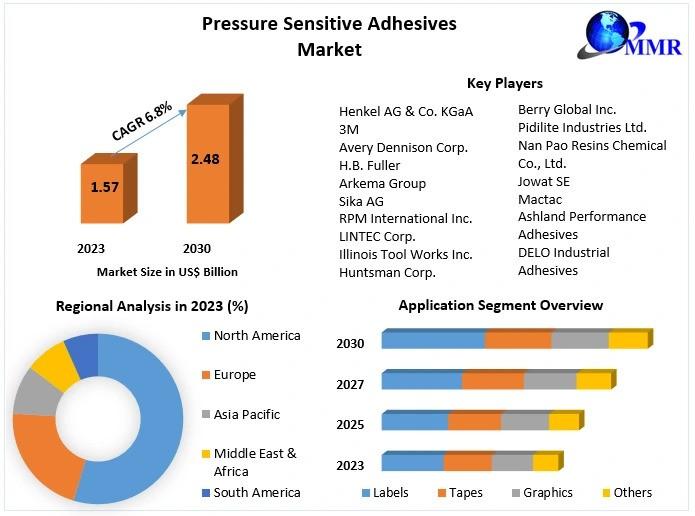 Pressure Sensitive Adhesives Market

MMR

CAGR 6.8%

1.57

2.48

2023

2030

Market Size in US$ Billion

Key Players

Henkel AG & Co. KGaA
3M
Avery Dennison Corp.
H.B. Fuller
Arkema Group
Sika AG
RPM International Inc.
LINTEC Corp.
Illinois Tool Works Inc.
Huntsman Corp.

Berry Global Inc.
Pidilite Industries Ltd.
Nan Pao Resins Chemical Co., Ltd.
Jowat SE
Mactac
Ashland Performance Adhesives
DELO Industrial Adhesives

Regional Analysis in 2023 (%)

North America
Europe
Asia Pacific
Middle East & Africa
South America

Application Segment Overview

2030
2027
2025
2023

Labels
Tapes
Graphics
Others